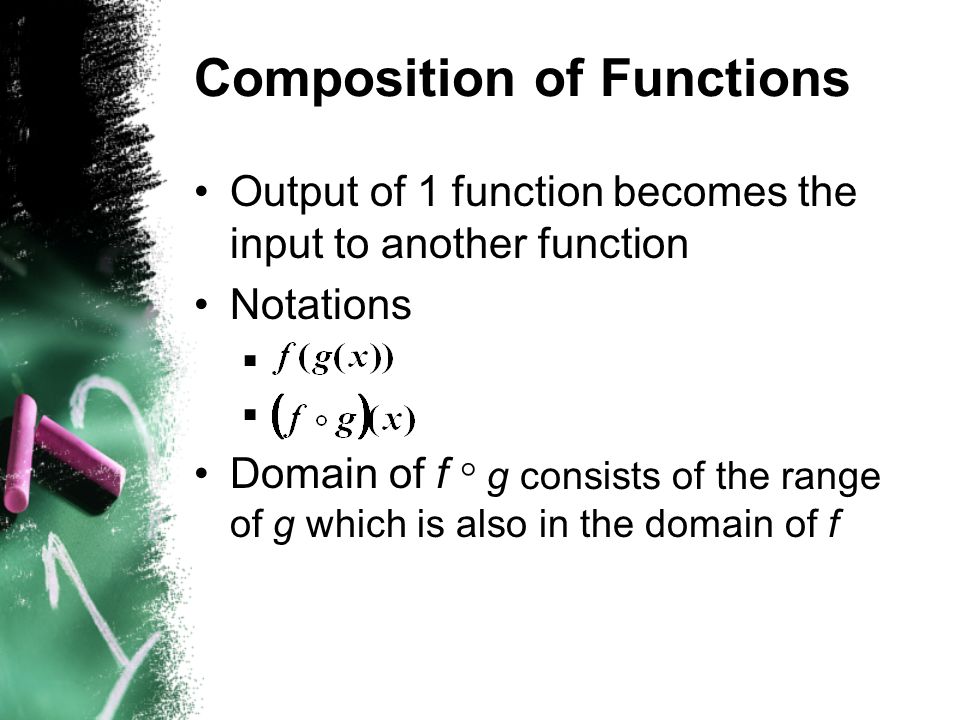 Composition of Functions

• Output of 1 function becomes the input to another function
• Notations
▪ $f(g(x))$
▪ $(f \circ g)(x)$
• Domain of $f \circ g$ consists of the range of $g$ which is also in the domain of $f$